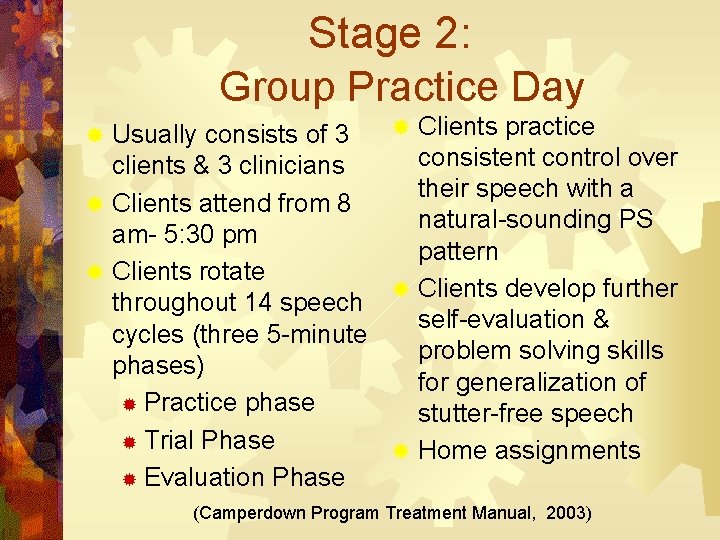 Stage 2:
Group Practice Day

Usually consists of 3 clients & 3 clinicians
Clients attend from 8 am- 5:30 pm
Clients rotate throughout 14 speech cycles (three 5-minute phases)
Practice phase
Trial Phase
Evaluation Phase

Clients practice consistent control over their speech with a natural-sounding PS pattern
Clients develop further self-evaluation & problem solving skills for generalization of stutter-free speech
Home assignments

(Camperdown Program Treatment Manual, 2003)